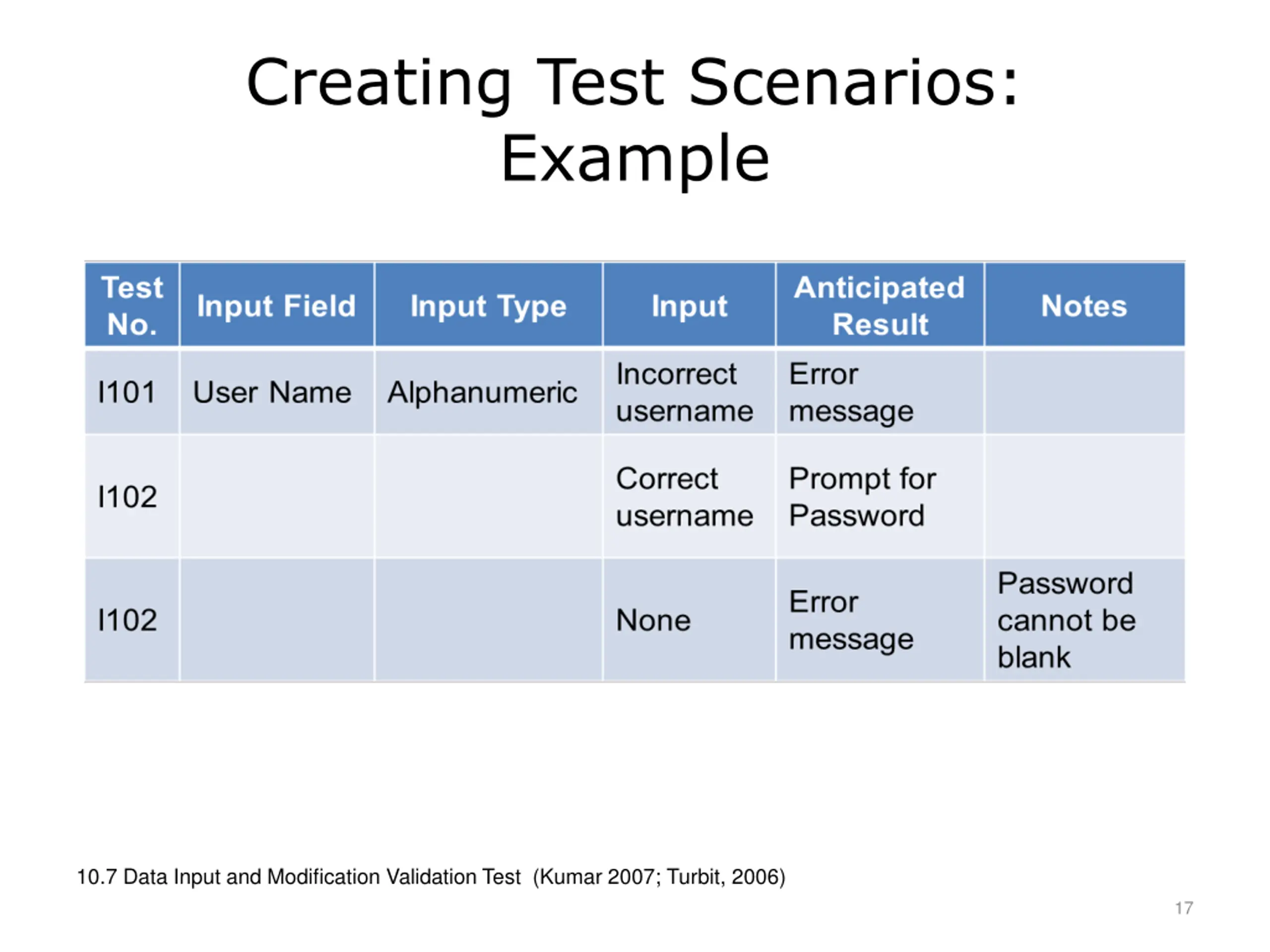 Creating Test Scenarios: Example

| Test No. | Input Field | Input Type | Input | Anticipated Result | Notes |
|---|---|---|---|---|---|
| I101 | User Name | Alphanumeric | Incorrect username | Error message | |
| I102 | | | Correct username | Prompt for Password | |
| I102 | | | None | Error message | Password cannot be blank |

10.7 Data Input and Modification Validation Test (Kumar 2007; Turbit, 2006)

17